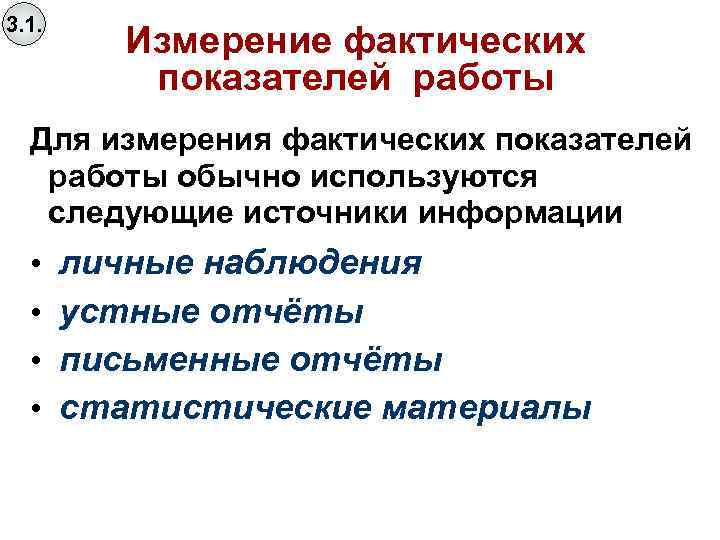 3.1.

Измерение фактических показателей работы

Для измерения фактических показателей работы обычно используются следующие источники информации

• личные наблюдения
• устные отчёты
• письменные отчёты
• статистические материалы